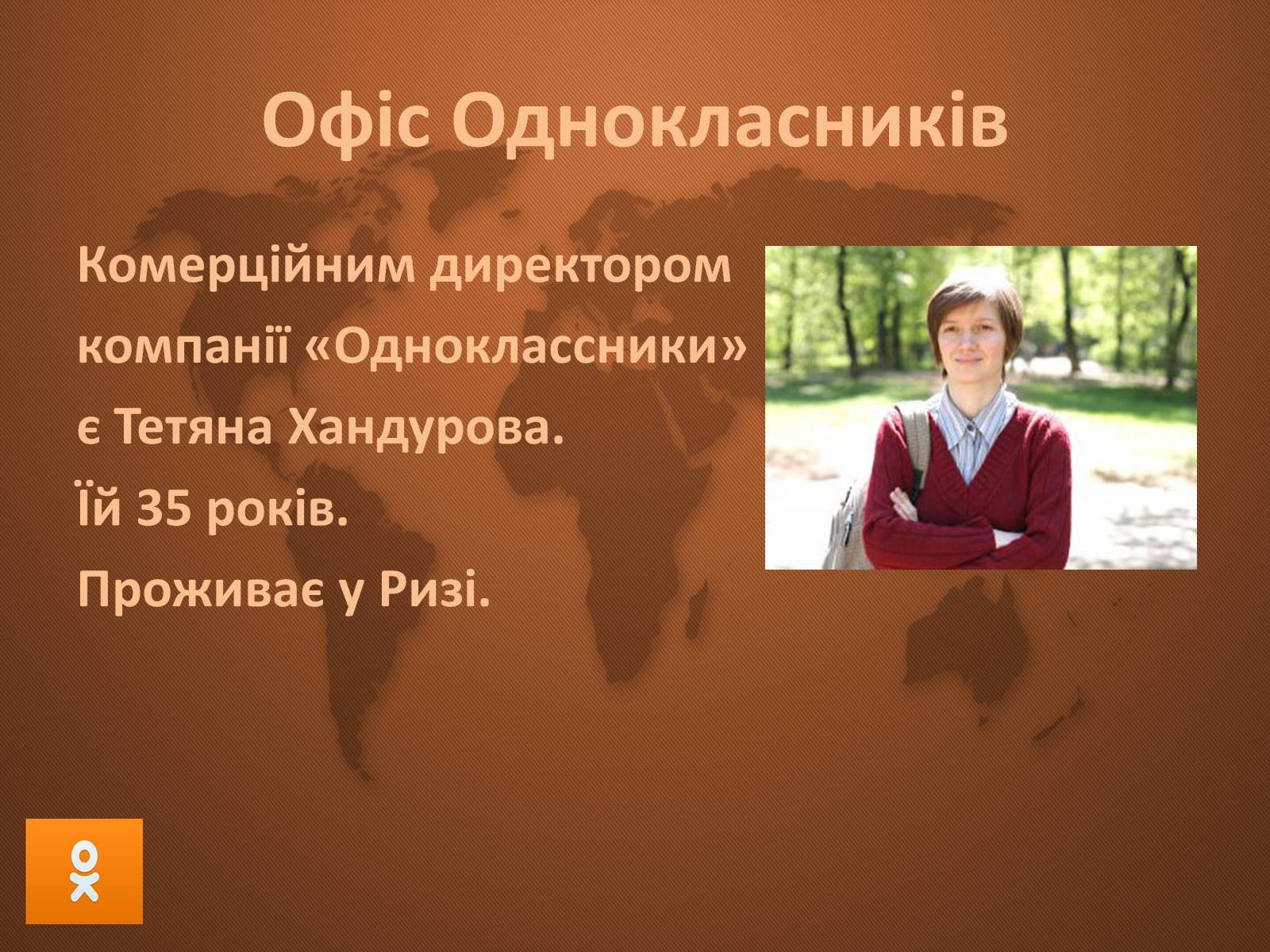 Офіс Однокласників

Комерційним директором компанії «Одноклассники» є Тетяна Хандурова.
Їй 35 років.
Проживає у Ризі.